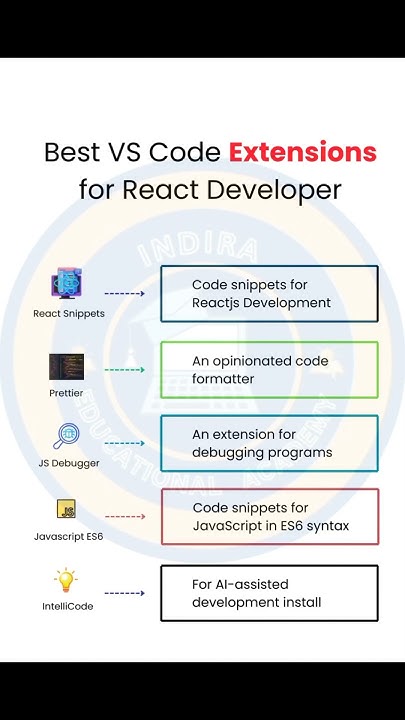 Best VS Code Extensions for React Developer

INDIRA EDUCATIONAL ACADEMY

React Snippets

Code snippets for Reactjs Development

Prettier

An opinionated code formatter

JS Debugger

An extension for debugging programs

JS

Javascript ES6

Code snippets for JavaScript in ES6 syntax

IntelliCode

For AI-assisted development install